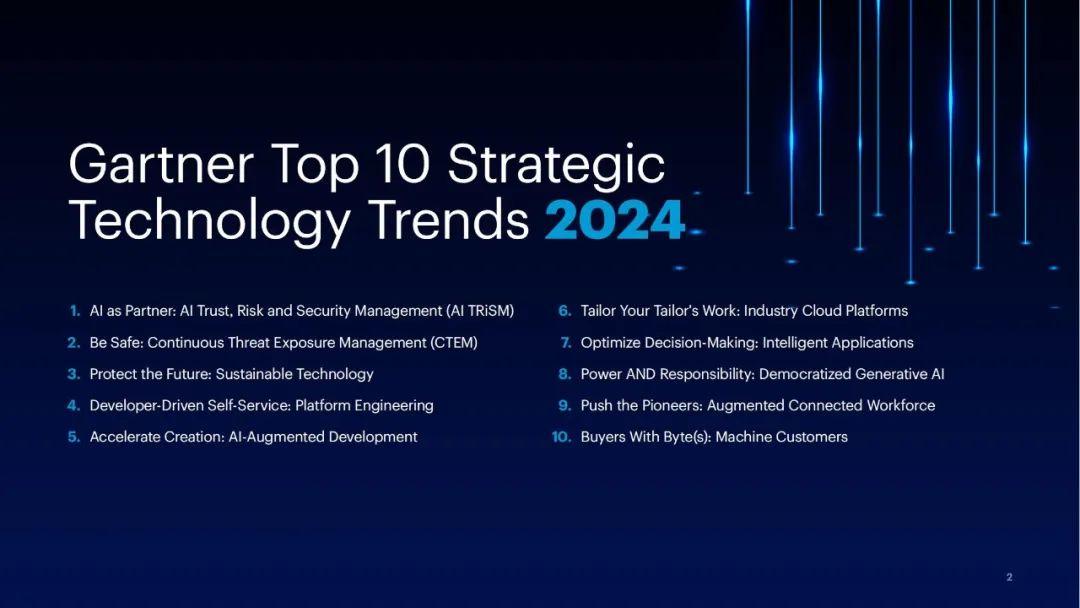 Gartner Top 10 Strategic Technology Trends 2024

1. AI as Partner: AI Trust, Risk and Security Management (AI TRiSM)
2. Be Safe: Continuous Threat Exposure Management (CTEM)
3. Protect the Future: Sustainable Technology
4. Developer-Driven Self-Service: Platform Engineering
5. Accelerate Creation: AI-Augmented Development

6. Tailor Your Tailor's Work: Industry Cloud Platforms
7. Optimize Decision-Making: Intelligent Applications
8. Power AND Responsibility: Democratized Generative AI
9. Push the Pioneers: Augmented Connected Workforce
10. Buyers With Byte(s): Machine Customers

2